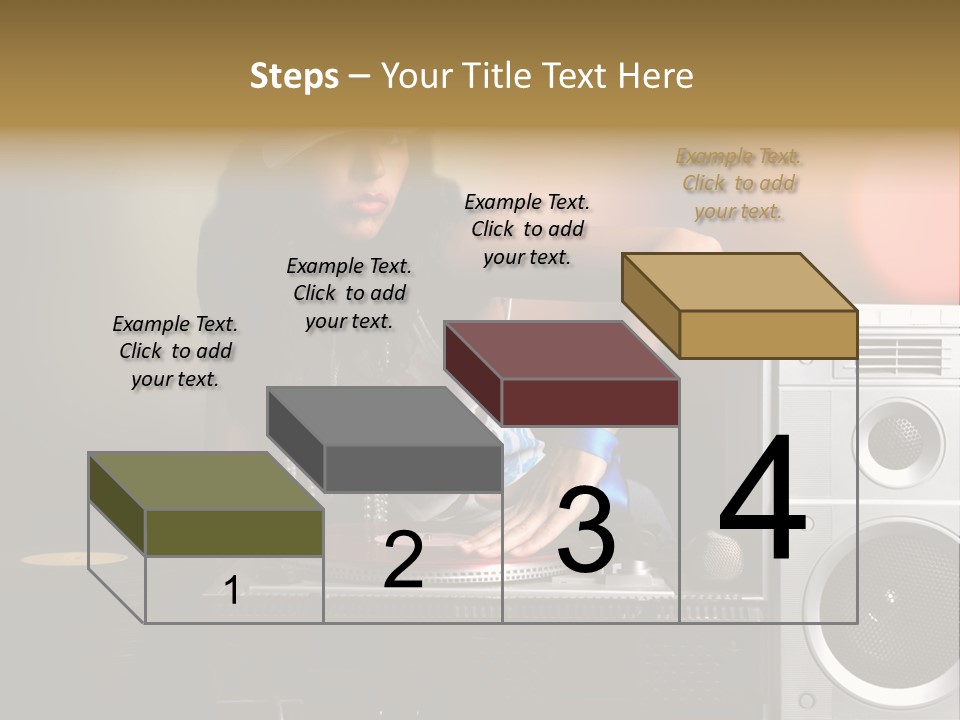 Steps – Your Title Text Here

Example Text. Click to add your text.

Example Text. Click to add your text.

Example Text. Click to add your text.

Example Text. Click to add your text.

1

2

3

4